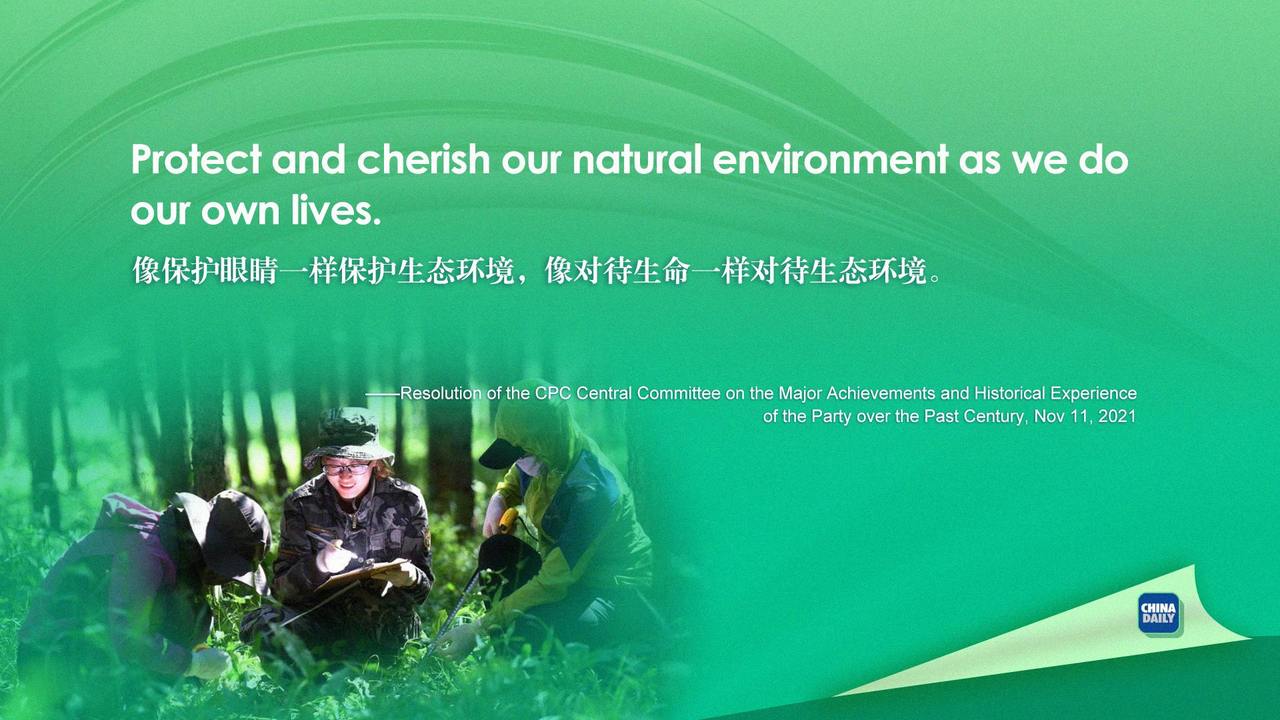 Protect and cherish our natural environment as we do our own lives.

像保护眼睛一样保护生态环境，像对待生命一样对待生态环境。

——Resolution of the CPC Central Committee on the Major Achievements and Historical Experience of the Party over the Past Century, Nov 11, 2021

CHINA DAILY